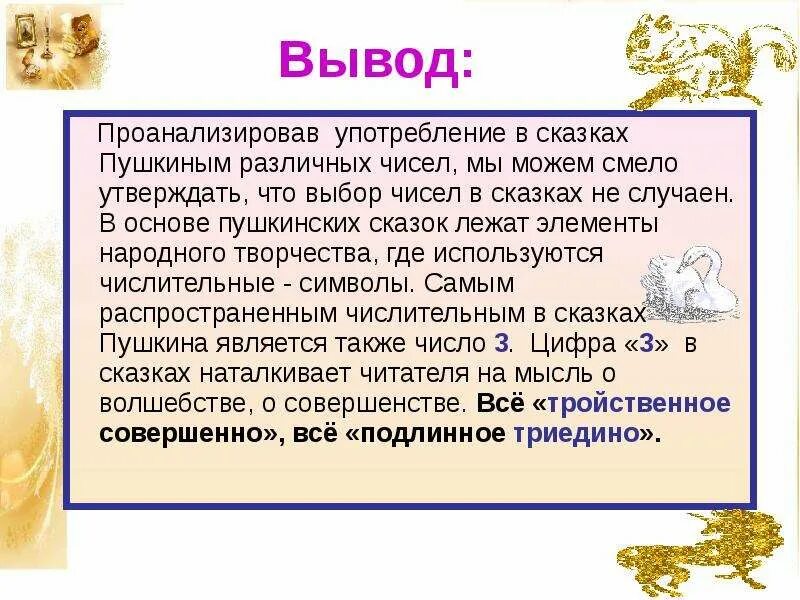 Вывод:

Проанализировав употребление в сказках Пушкиным различных чисел, мы можем смело утверждать, что выбор чисел в сказках не случаен. В основе пушкинских сказок лежат элементы народного творчества, где используются числительные - символы. Самым распространенным числительным в сказках Пушкина является также число 3. Цифра «3» в сказках наталкивает читателя на мысль о волшебстве, о совершенстве. Всё «тройственное совершенно», всё «подлинное триедино».